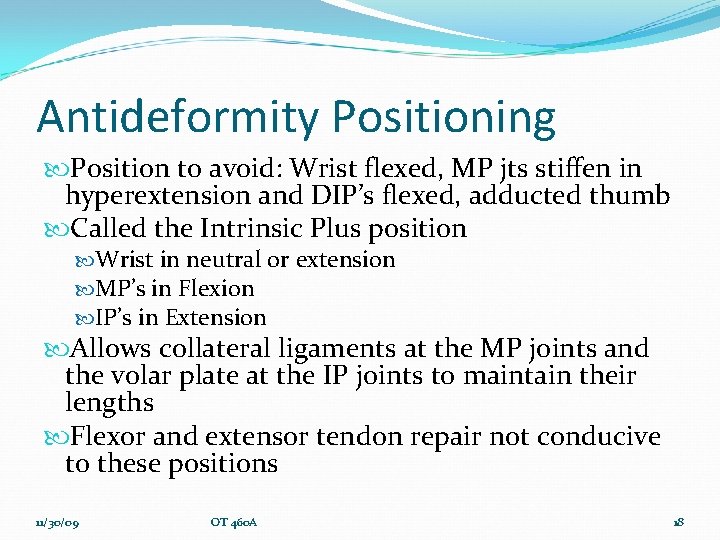 Antideformity Positioning

Position to avoid: Wrist flexed, MP jts stiffen in hyperextension and DIP's flexed, adducted thumb

Called the Intrinsic Plus position

Wrist in neutral or extension

MP's in Flexion

IP's in Extension

Allows collateral ligaments at the MP joints and the volar plate at the IP joints to maintain their lengths

Flexor and extensor tendon repair not conducive to these positions

11/30/09 OT 460A 18